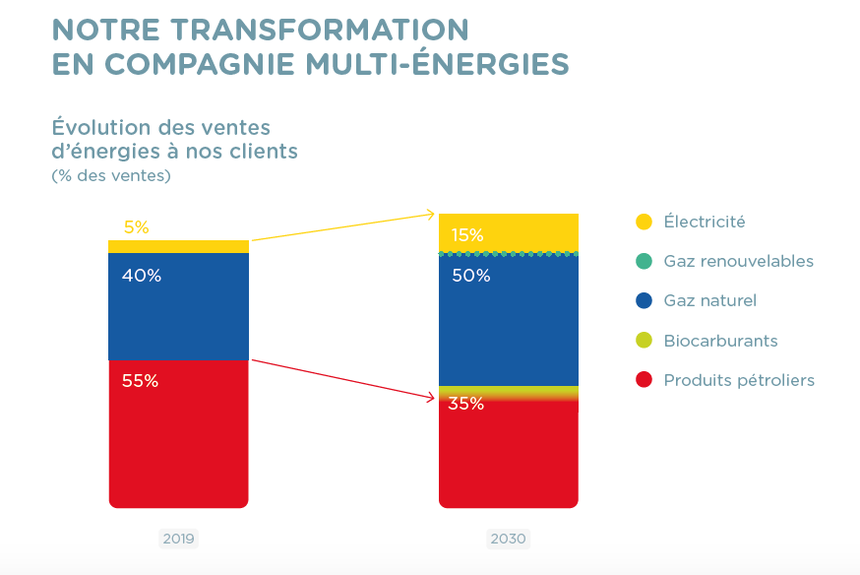 NOTRE TRANSFORMATION
EN COMPAGNIE MULTI-ÉNERGIES

Évolution des ventes d'énergies à nos clients
(% des ventes)

5%
40%
55%
2019

15%
50%
35%
2030

Électricité
Gaz renouvelables
Gaz naturel
Biocarburants
Produits pétroliers